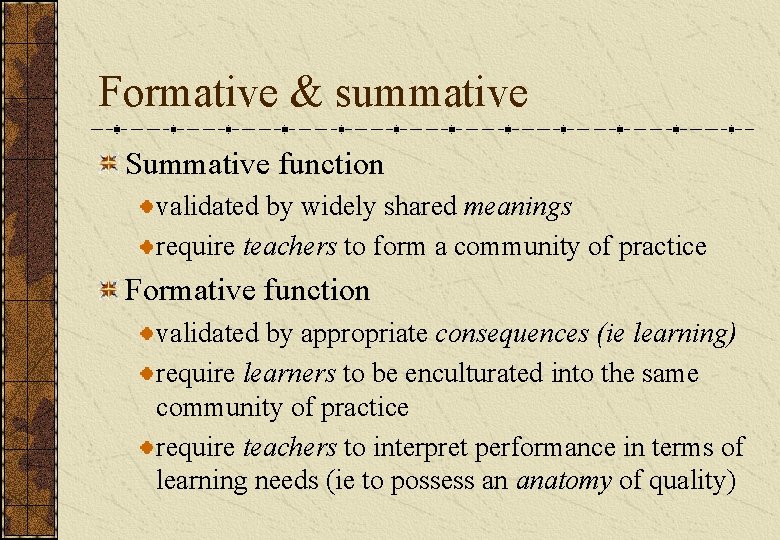 Formative & summative

Summative function

validated by widely shared meanings

require teachers to form a community of practice

Formative function

validated by appropriate consequences (ie learning)

require learners to be enculturated into the same community of practice

require teachers to interpret performance in terms of learning needs (ie to possess an anatomy of quality)